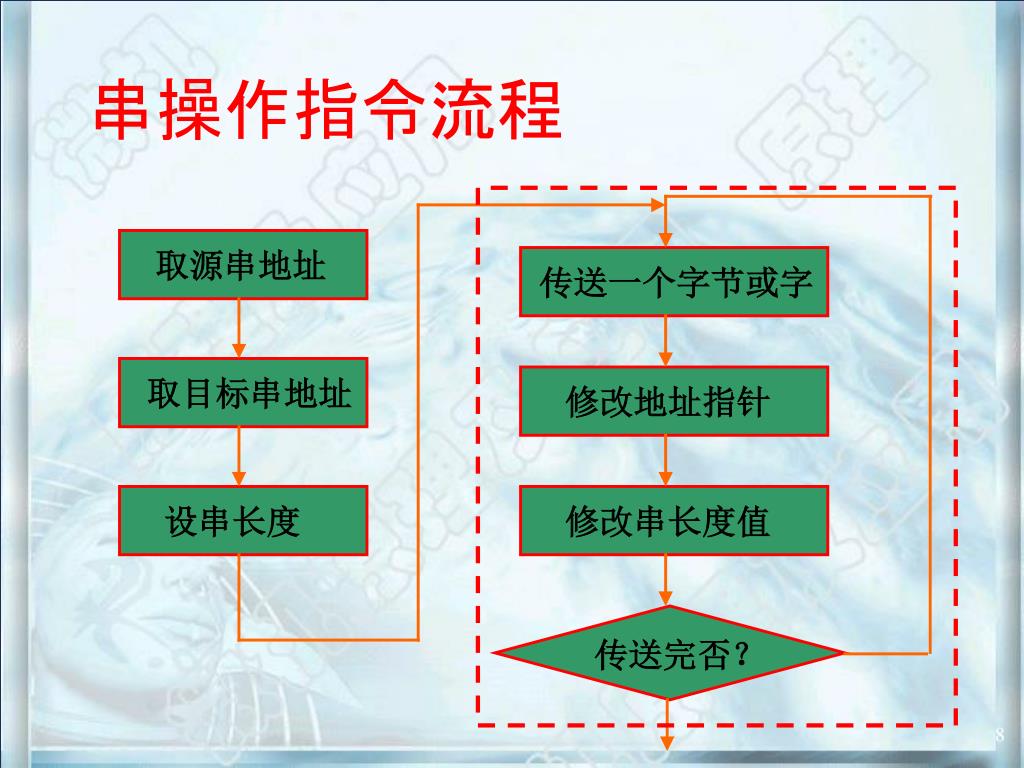 串操作指令流程

取源串地址

取目标串地址

设串长度

传送一个字节或字

修改地址指针

修改串长度值

传送完否？

8